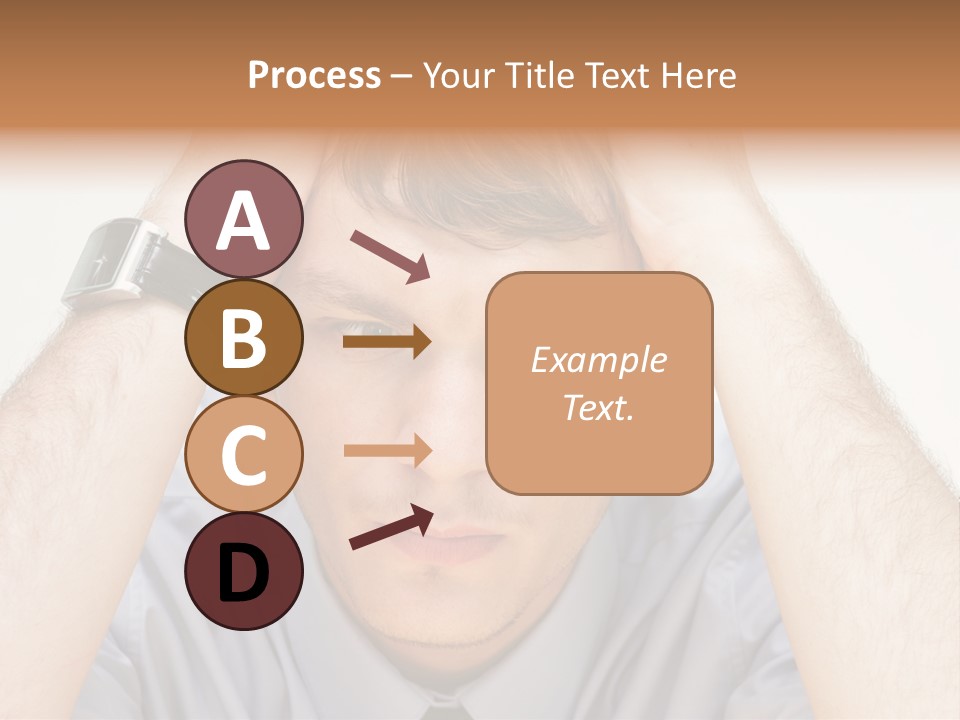 Process – Your Title Text Here

A

B

C

D

Example Text.